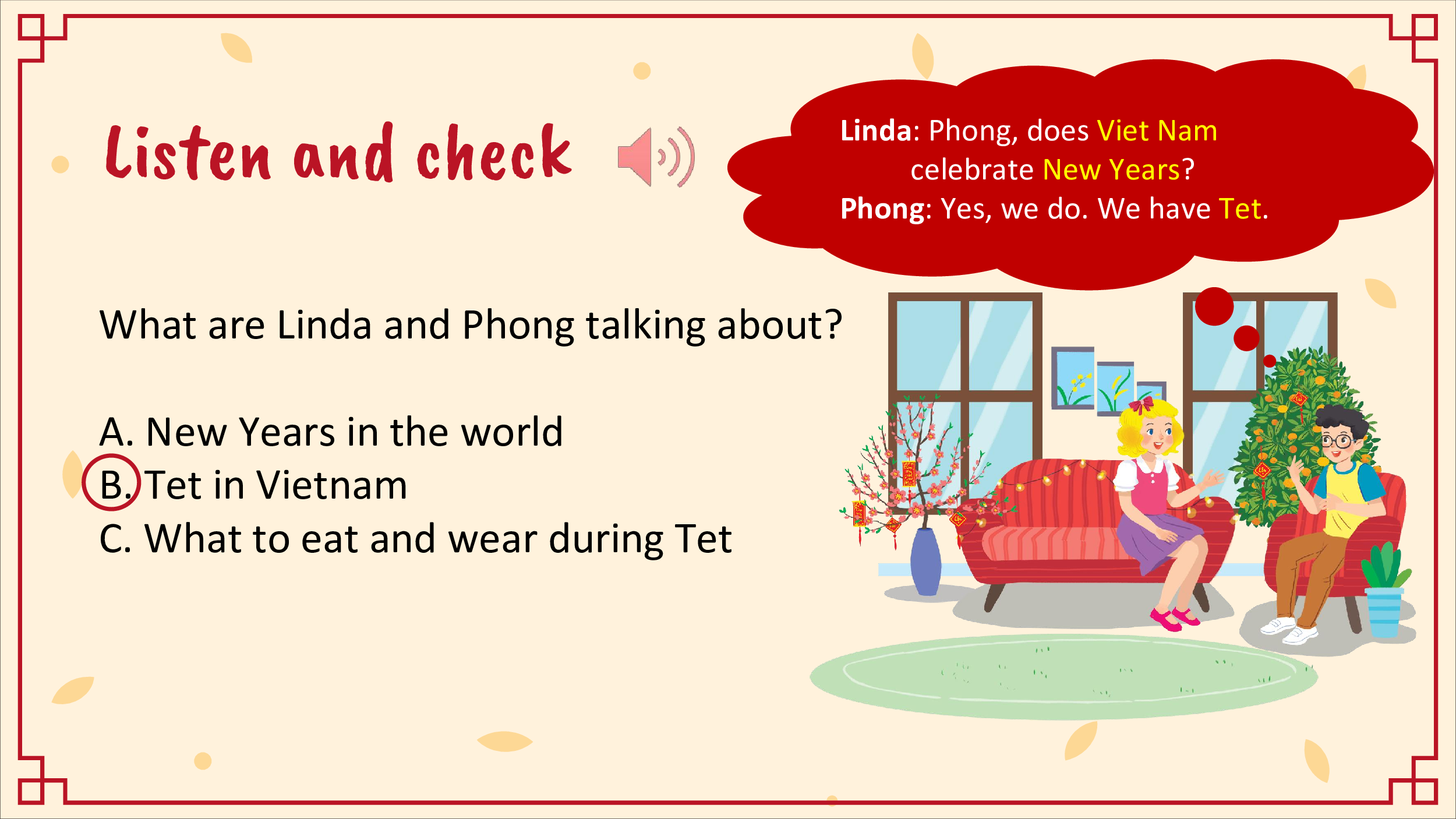 Listen and check

Linda: Phong, does Viet Nam celebrate New Years?
Phong: Yes, we do. We have Tet.

What are Linda and Phong talking about?

A. New Years in the world
B. Tet in Vietnam
C. What to eat and wear during Tet